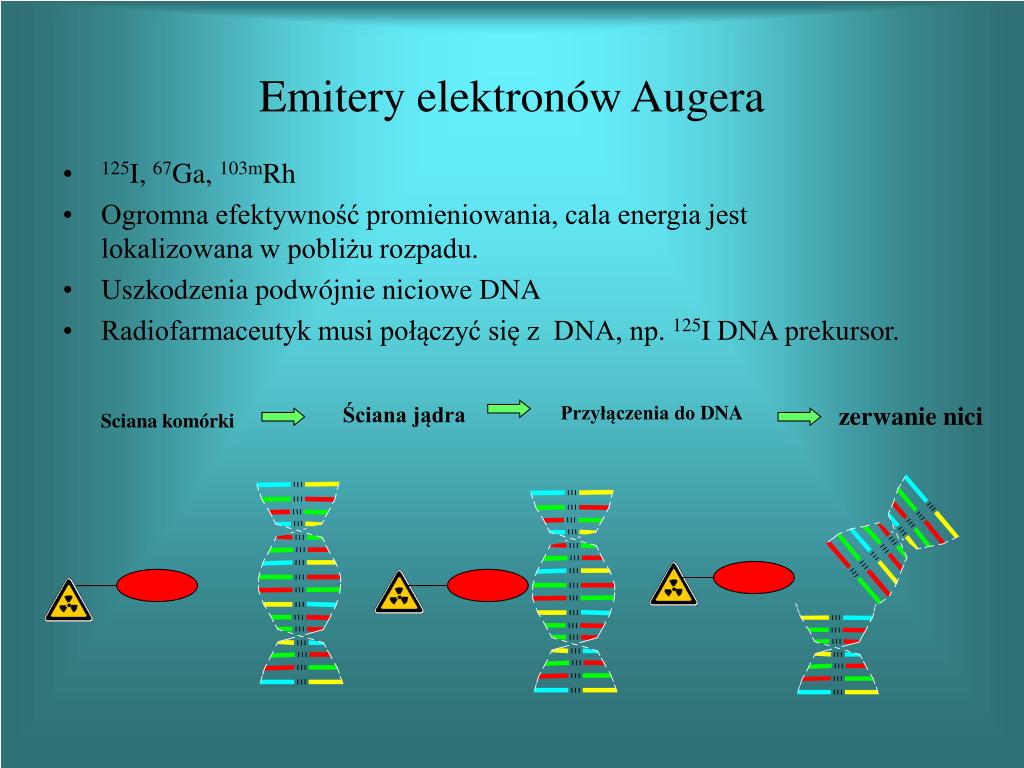 Emitery elektronów Augera

• $^{125}$I, $^{67}$Ga, $^{103m}$Rh
• Ogromna efektywność promieniowania, cala energia jest lokalizowana w pobliżu rozpadu.
• Uszkodzenia podwójnie niciowe DNA
• Radiofarmaceutyk musi połączyć się z DNA, np. $^{125}$I DNA prekursor.

Sciana komórki

Ściana jądra

Przyłączenia do DNA

zerwanie nici